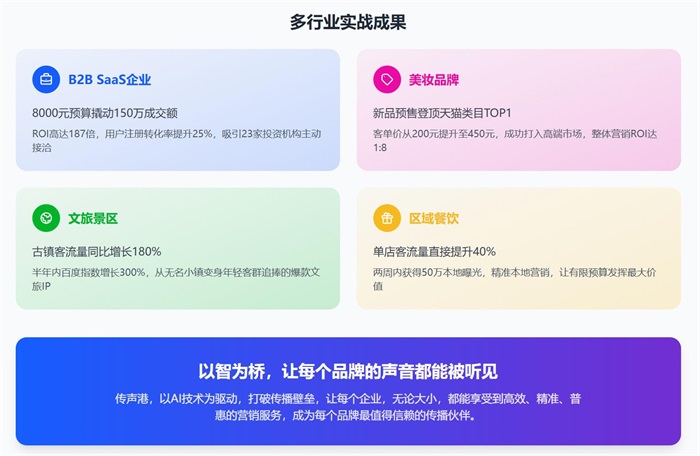 多行业实战成果

B2B SaaS企业

8000元预算撬动150万成交额

ROI高达187倍，用户注册转化率提升25%，吸引23家投资机构主动接洽

美妆品牌

新品预售登顶天猫类目TOP1

客单价从200元提升至450元，成功打入高端市场，整体营销ROI达1:8

文旅景区

古镇客流量同比增长180%

半年内百度指数增长300%，从无名小镇变身年轻客群追捧的爆款文旅IP

区域餐饮

单店客流量直接提升40%

两周内获得50万本地曝光，精准本地营销，让有限预算发挥最大价值

以智为桥，让每个品牌的声音都能被听见

传声港，以AI技术为驱动，打破传播壁垒，让每个企业，无论大小，都能享受到高效、精准、普惠的营销服务，成为每个品牌最值得信赖的传播伙伴。